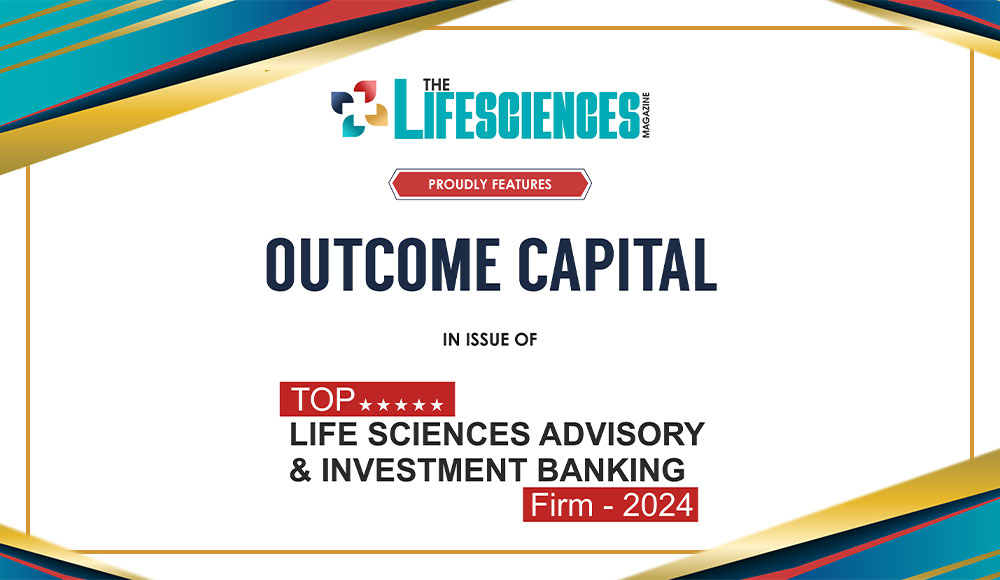 THE LIFESCIENCES MAGAZINE

PROUDLY FEATURES

OUTCOME CAPITAL

IN ISSUE OF

TOP ★★★★★
LIFE SCIENCES ADVISORY
& INVESTMENT BANKING
Firm - 2024